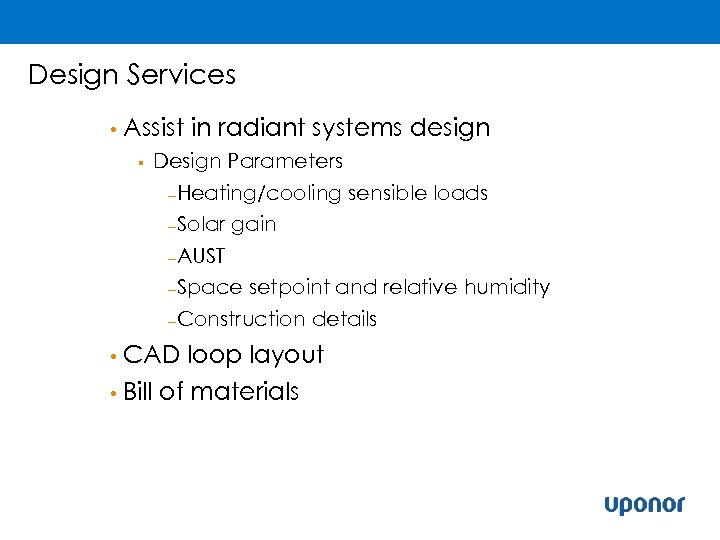 Design Services

• Assist in radiant systems design
  ▪ Design Parameters
    – Heating/cooling sensible loads
    – Solar gain
    – AUST
    – Space setpoint and relative humidity
    – Construction details
• CAD loop layout
• Bill of materials

uponor